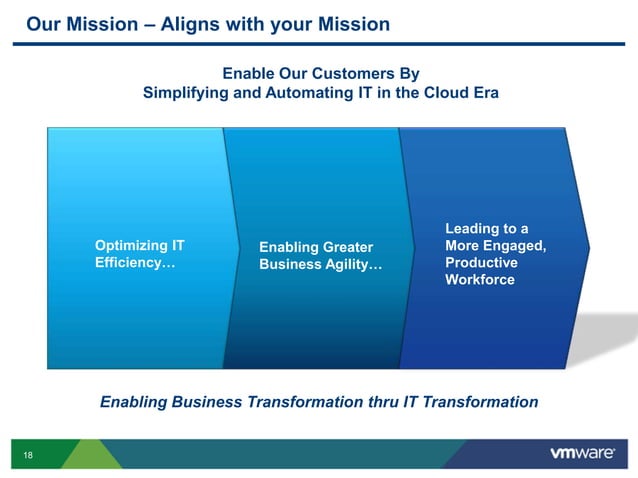 Our Mission – Aligns with your Mission

Enable Our Customers By
Simplifying and Automating IT in the Cloud Era

Optimizing IT Efficiency…

Enabling Greater Business Agility…

Leading to a More Engaged, Productive Workforce

Enabling Business Transformation thru IT Transformation

18

vmware